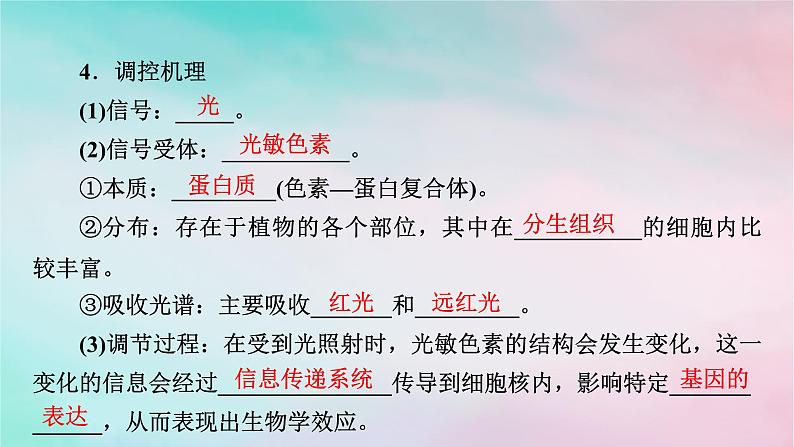 4．调控机理

(1)信号：光。

(2)信号受体：光敏色素。

①本质：蛋白质(色素—蛋白复合体)。

②分布：存在于植物的各个部位，其中在分生组织的细胞内比较丰富。

③吸收光谱：主要吸收红光和远红光。

(3)调节过程：在受到光照射时，光敏色素的结构会发生变化，这一变化的信息会经过信息传递系统传导到细胞核内，影响特定基因的表达，从而表现出生物学效应。